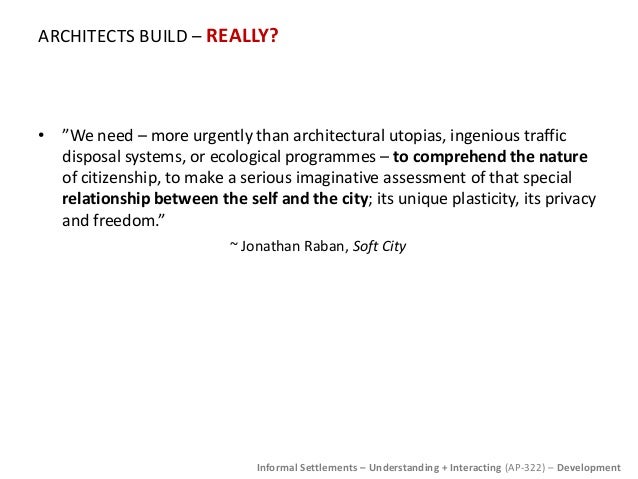 ARCHITECTS BUILD – REALLY?

• ”We need – more urgently than architectural utopias, ingenious traffic disposal systems, or ecological programmes – to comprehend the nature of citizenship, to make a serious imaginative assessment of that special relationship between the self and the city; its unique plasticity, its privacy and freedom.”

~ Jonathan Raban, Soft City

Informal Settlements – Understanding + Interacting (AP-322) – Development